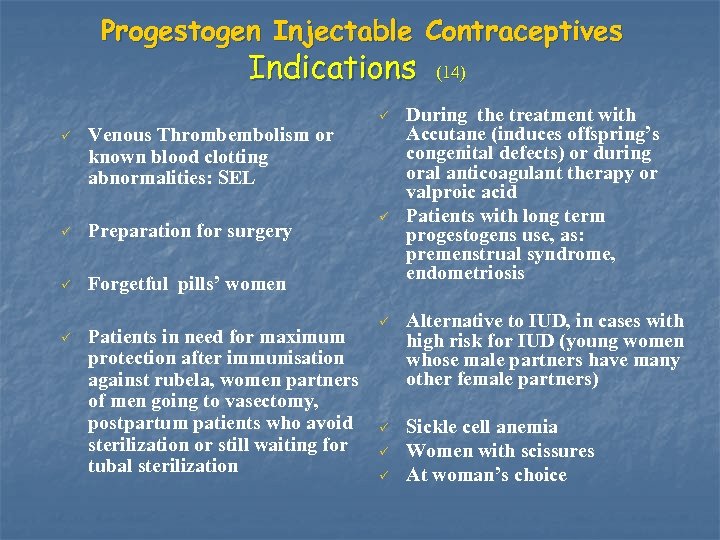 Progestogen Injectable Contraceptives
Indications (14)

✓ Venous Thrombembolism or known blood clotting abnormalities: SEL

✓ Preparation for surgery

✓ Forgetful pills' women

✓ Patients in need for maximum protection after immunisation against rubela, women partners of men going to vasectomy, postpartum patients who avoid sterilization or still waiting for tubal sterilization

✓ During the treatment with Accutane (induces offspring's congenital defects) or during oral anticoagulant therapy or valproic acid

✓ Patients with long term progestogens use, as: premenstrual syndrome, endometriosis

✓ Alternative to IUD, in cases with high risk for IUD (young women whose male partners have many other female partners)

✓ Sickle cell anemia
✓ Women with scissures
✓ At woman's choice